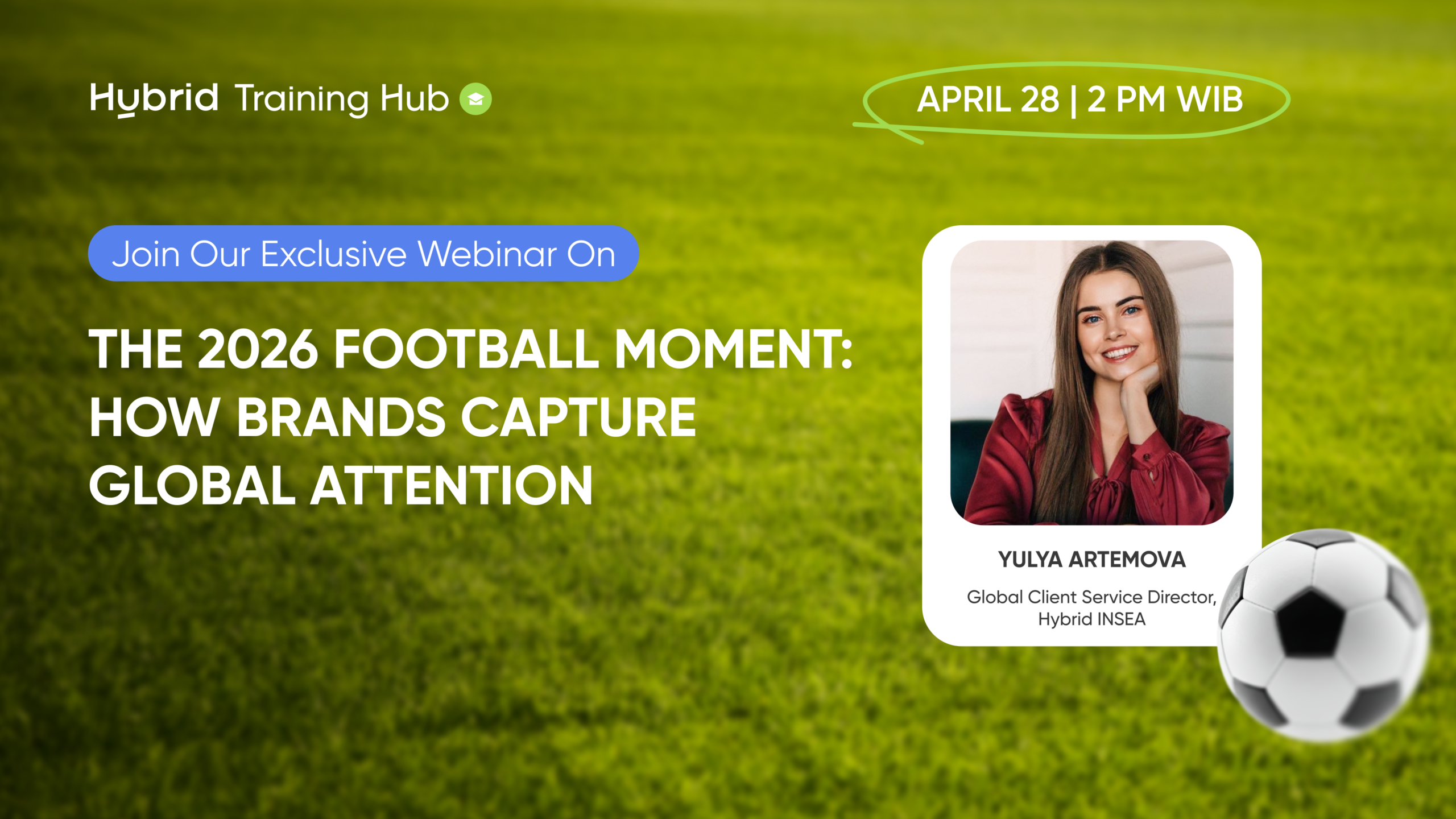 Hybrid Training Hub

APRIL 28 | 2 PM WIB

Join Our Exclusive Webinar On

THE 2026 FOOTBALL MOMENT: HOW BRANDS CAPTURE GLOBAL ATTENTION

YULYA ARTEMOVA

Global Client Service Director, Hybrid INSEA